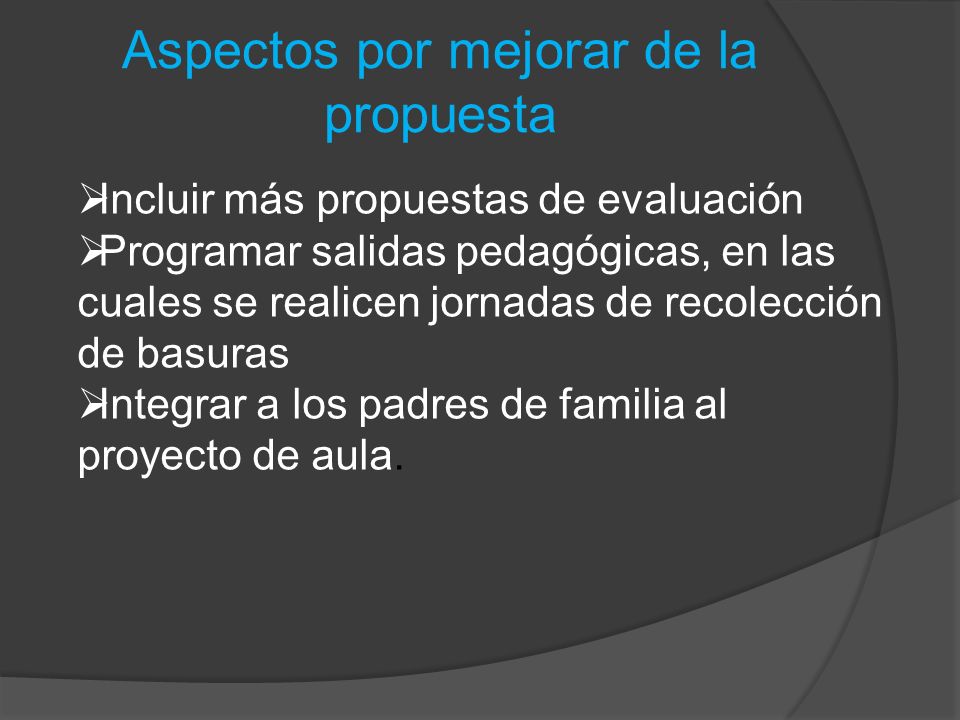 Aspectos por mejorar de la propuesta

➢Incluir más propuestas de evaluación
➢Programar salidas pedagógicas, en las cuales se realicen jornadas de recolección de basuras
➢Integrar a los padres de familia al proyecto de aula.